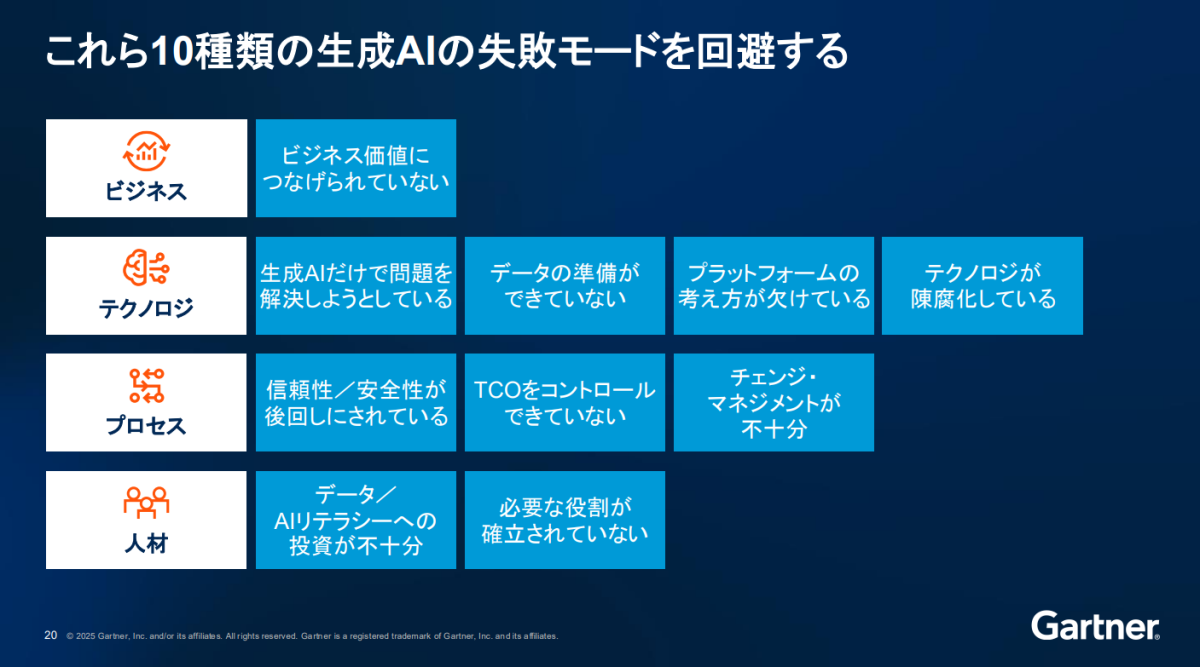 これら10種類の生成AIの失敗モードを回避する

ビジネス

ビジネス価値につなげられていない

テクノロジ

生成AIだけで問題を解決しようとしている

データの準備ができていない

プラットフォームの考え方が欠けている

テクノロジが陳腐化している

プロセス

信頼性／安全性が後回しにされている

TCOをコントロールできていない

チェンジ・マネジメントが不十分

人材

データ／AIリテラシーへの投資が不十分

必要な役割が確立されていない

20 © 2025 Gartner, Inc. and/or its affiliates. All rights reserved. Gartner is a registered trademark of Gartner, Inc. and its affiliates.

Gartner.